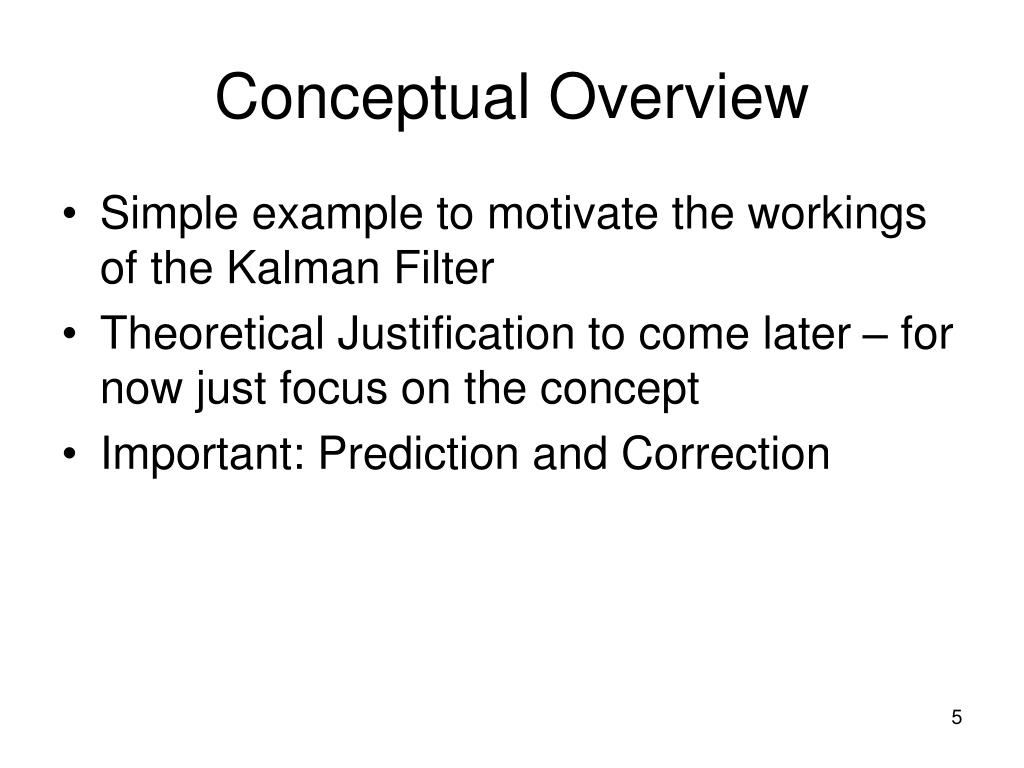 Conceptual Overview

• Simple example to motivate the workings of the Kalman Filter
• Theoretical Justification to come later – for now just focus on the concept
• Important: Prediction and Correction

5